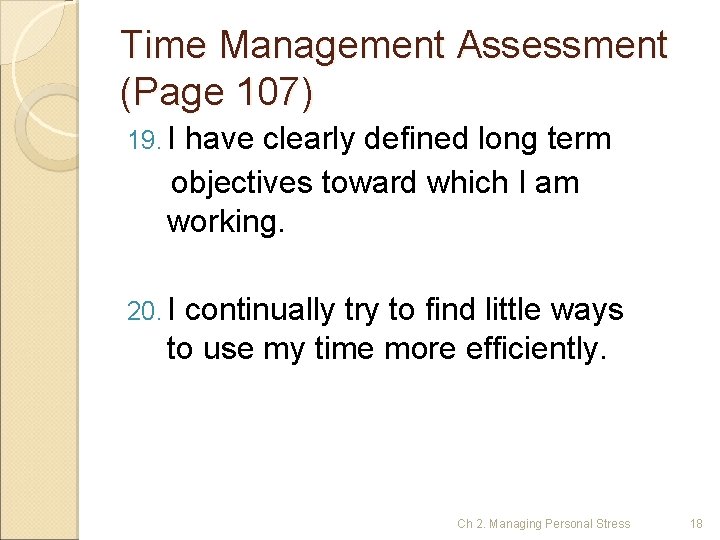 Time Management Assessment (Page 107)

19. I have clearly defined long term objectives toward which I am working.

20. I continually try to find little ways to use my time more efficiently.

Ch 2. Managing Personal Stress 18